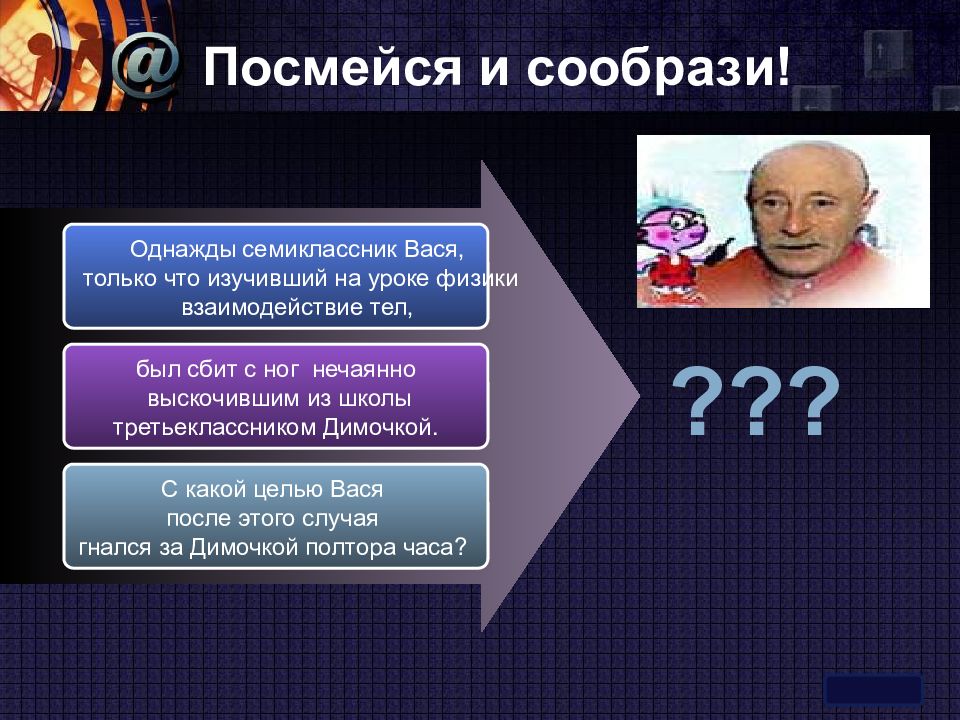 @ Посмейся и сообрази!

Однажды семиклассник Вася, только что изучивший на уроке физики взаимодействие тел,

был сбит с ног нечаянно выскочившим из школы третьеклассником Димочкой.

С какой целью Вася после этого случая гнался за Димочкой полтора часа?

???